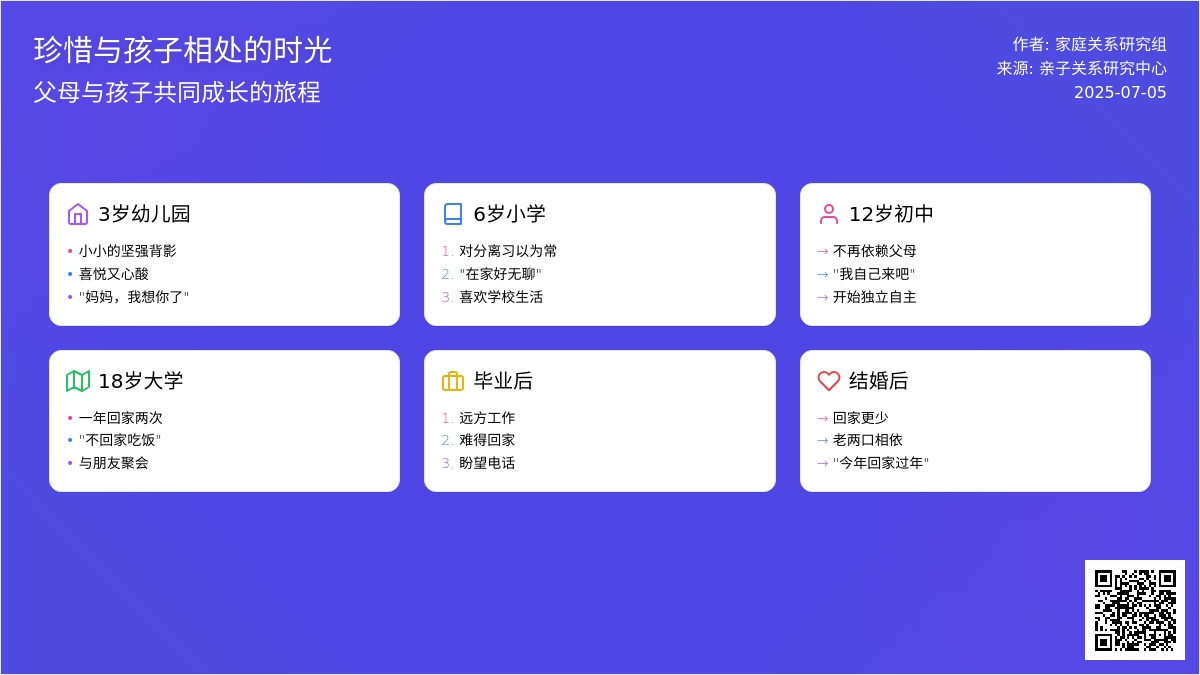 珍惜与孩子相处的时光
父母与孩子共同成长的旅程

作者: 家庭关系研究组
来源: 亲子关系研究中心
2025-07-05

3岁幼儿园
• 小小的坚强背影
• 喜悦又心酸
• "妈妈，我想你了"

6岁小学
1. 对分离习以为常
2. "在家好无聊"
3. 喜欢学校生活

12岁初中
→ 不再依赖父母
→ "我自己来吧"
→ 开始独立自主

18岁大学
• 一年回家两次
• "不回家吃饭"
• 与朋友聚会

毕业后
1. 远方工作
2. 难得回家
3. 盼望电话

结婚后
→ 回家更少
→ 老两口相依
→ "今年回家过年"